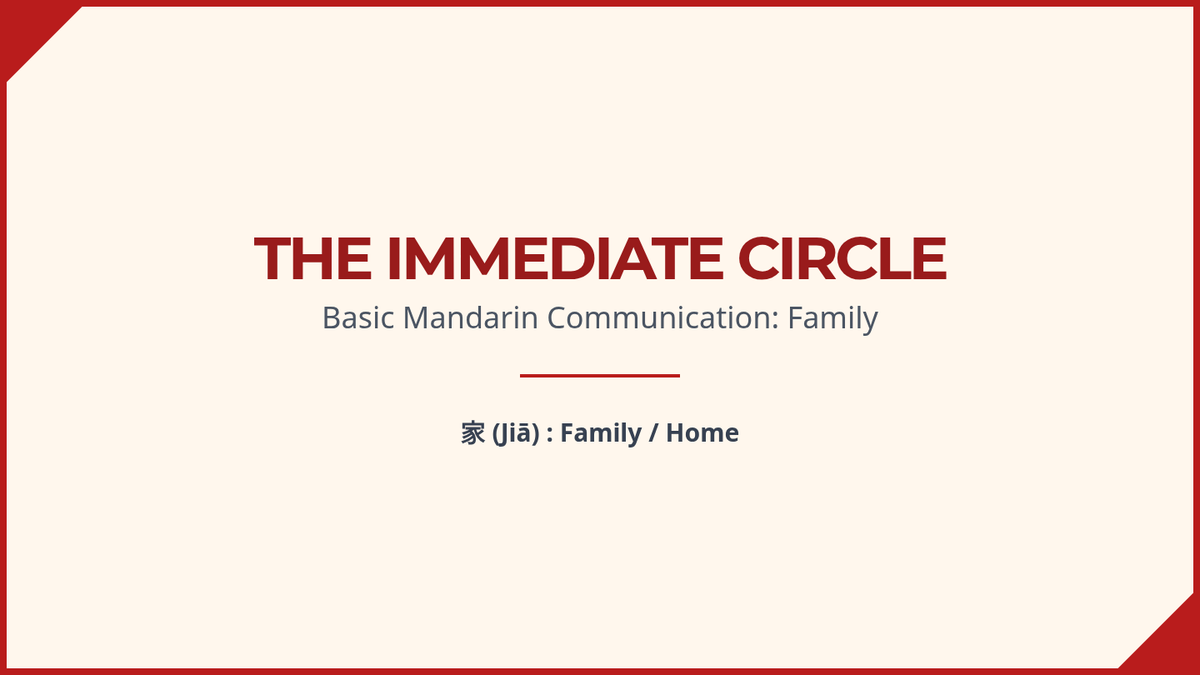 THE IMMEDIATE CIRCLE

Basic Mandarin Communication: Family

家 (Jiā) : Family / Home